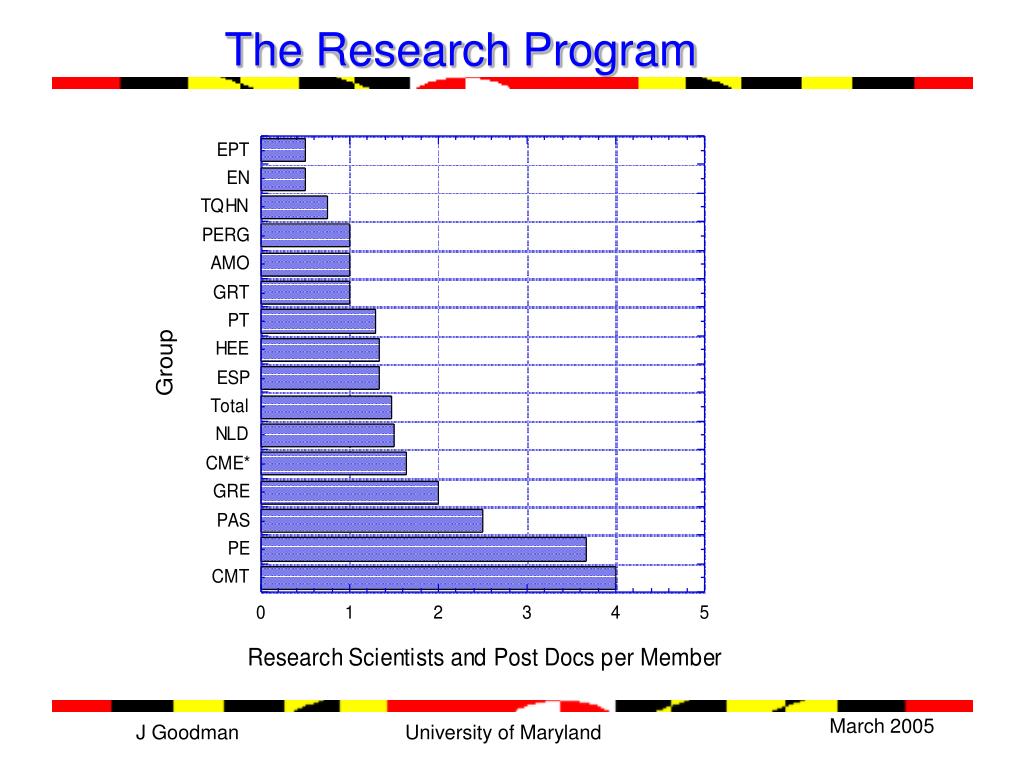 The Research Program

Group

EPT
EN
TQHN
PERG
AMO
GRT
PT
HEE
ESP
Total
NLD
CME*
GRE
PAS
PE
CMT

0 1 2 3 4 5

Research Scientists and Post Docs per Member

J Goodman University of Maryland March 2005